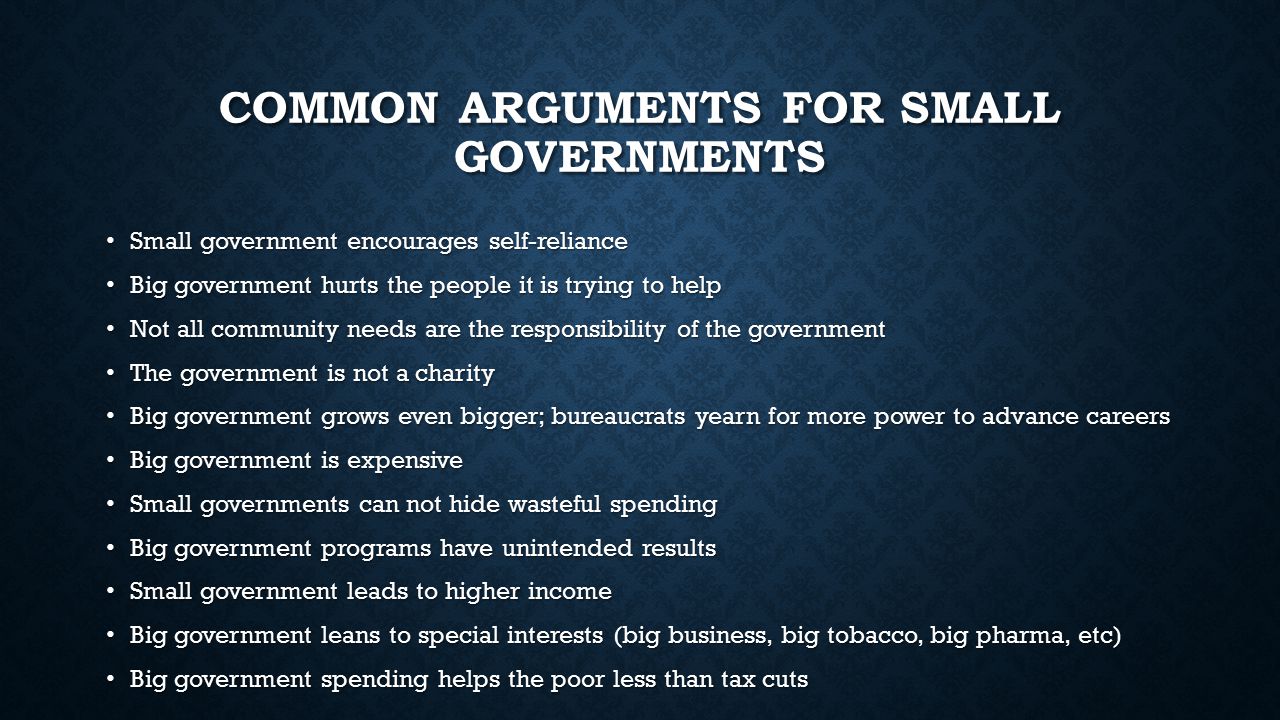 COMMON ARGUMENTS FOR SMALL GOVERNMENTS

• Small government encourages self-reliance
• Big government hurts the people it is trying to help
• Not all community needs are the responsibility of the government
• The government is not a charity
• Big government grows even bigger; bureaucrats yearn for more power to advance careers
• Big government is expensive
• Small governments can not hide wasteful spending
• Big government programs have unintended results
• Small government leads to higher income
• Big government leans to special interests (big business, big tobacco, big pharma, etc)
• Big government spending helps the poor less than tax cuts